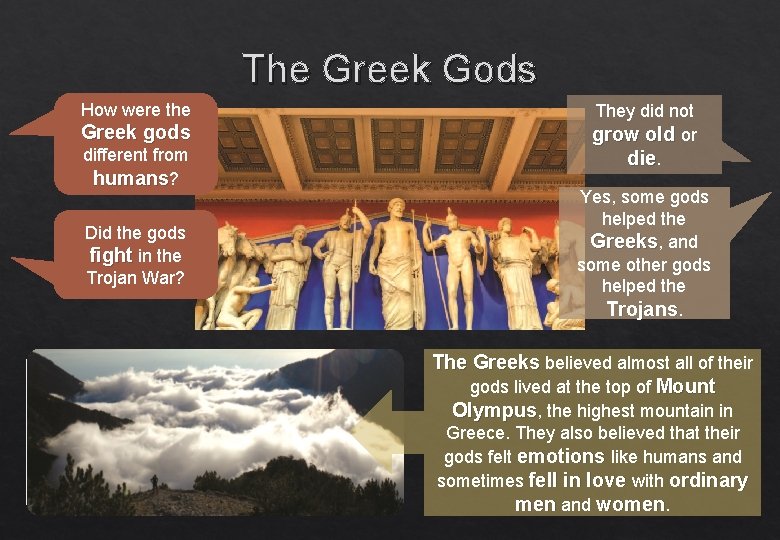 The Greek Gods

How were the Greek gods different from humans?

They did not grow old or die.

Did the gods fight in the Trojan War?

Yes, some gods helped the Greeks, and some other gods helped the Trojans.

The Greeks believed almost all of their gods lived at the top of Mount Olympus, the highest mountain in Greece. They also believed that their gods felt emotions like humans and sometimes fell in love with ordinary men and women.